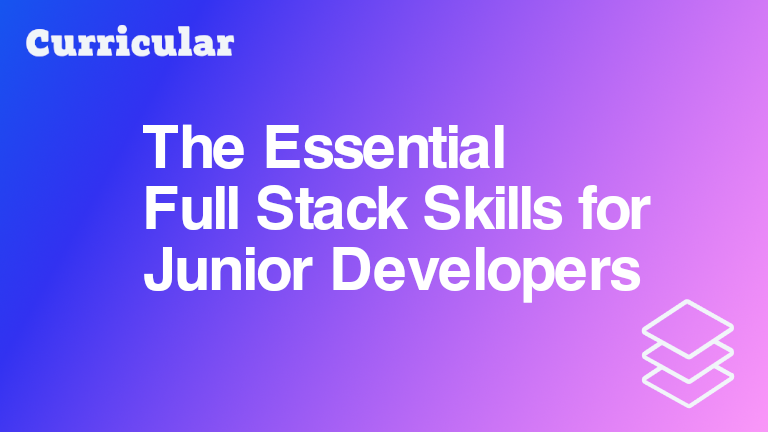 Curricular

The Essential Full Stack Skills for Junior Developers